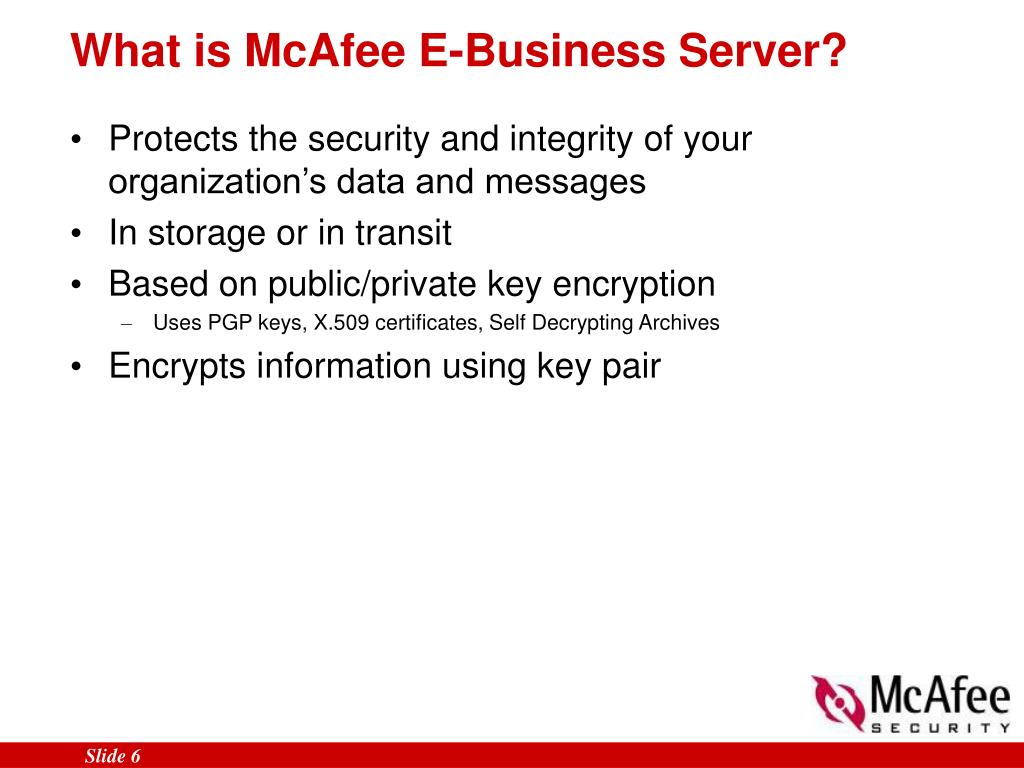 What is McAfee E-Business Server?

• Protects the security and integrity of your organization’s data and messages
• In storage or in transit
• Based on public/private key encryption
– Uses PGP keys, X.509 certificates, Self Decrypting Archives
• Encrypts information using key pair

McAfee SECURITY

Slide 6